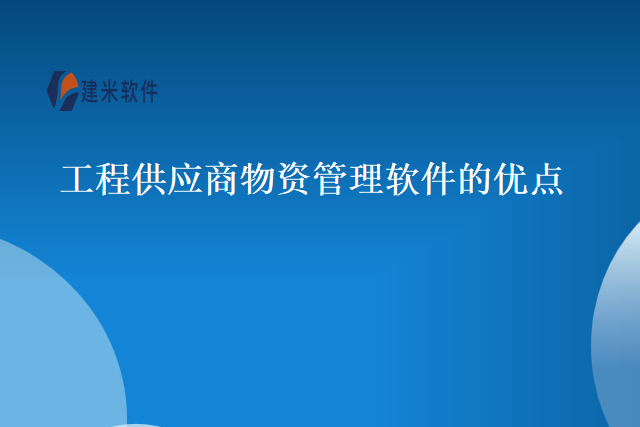 建米软件

工程供应商物资管理软件的优点